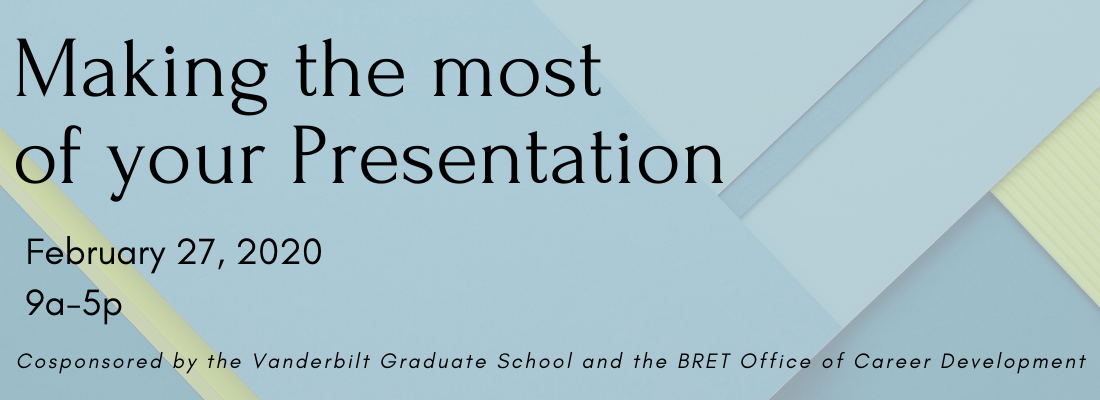 Making the most of your Presentation

February 27, 2020
9a-5p

Cosponsored by the Vanderbilt Graduate School and the BRET Office of Career Development